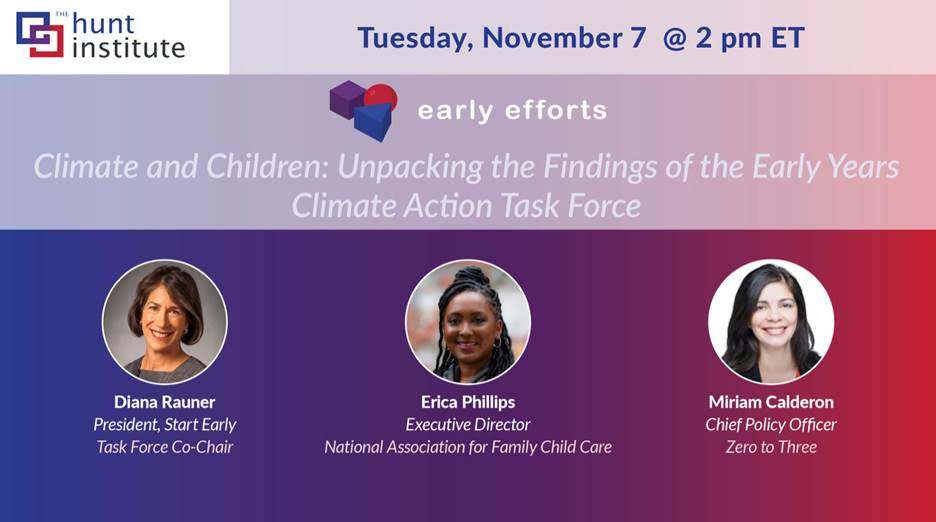 THE hunt institute

Tuesday, November 7 @ 2 pm ET

early efforts

Climate and Children: Unpacking the Findings of the Early Years Climate Action Task Force

Diana Rauner
President, Start Early
Task Force Co-Chair

Erica Phillips
Executive Director
National Association for Family Child Care

Miriam Calderon
Chief Policy Officer
Zero to Three